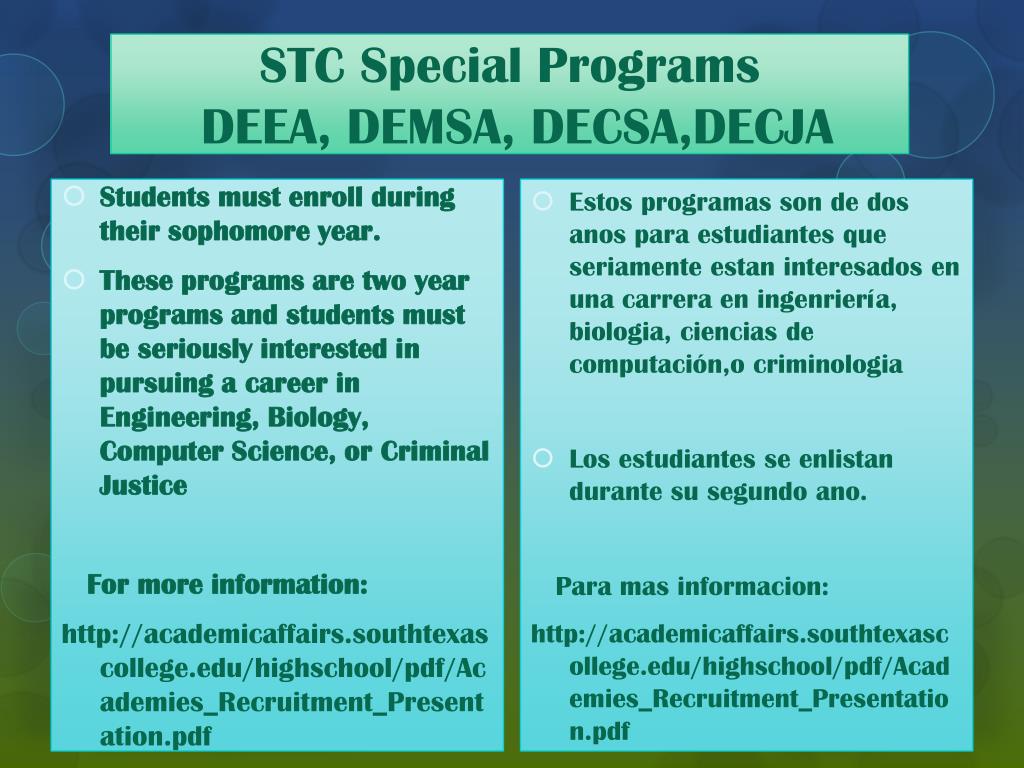 STC Special Programs
DEEA, DEMSA, DECSA,DECJA

Students must enroll during their sophomore year.

These programs are two year programs and students must be seriously interested in pursuing a career in Engineering, Biology, Computer Science, or Criminal Justice

For more information:

http://academicaffairs.southtexascollege.edu/highschool/pdf/Academies_Recruitment_Presentation.pdf

Estos programas son de dos anos para estudiantes que seriamente estan interesados en una carrera en ingenriería, biologia, ciencias de computación,o criminologia

Los estudiantes se enlistan durante su segundo ano.

Para mas informacion:

http://academicaffairs.southtexascollege.edu/highschool/pdf/Academies_Recruitment_Presentation.pdf